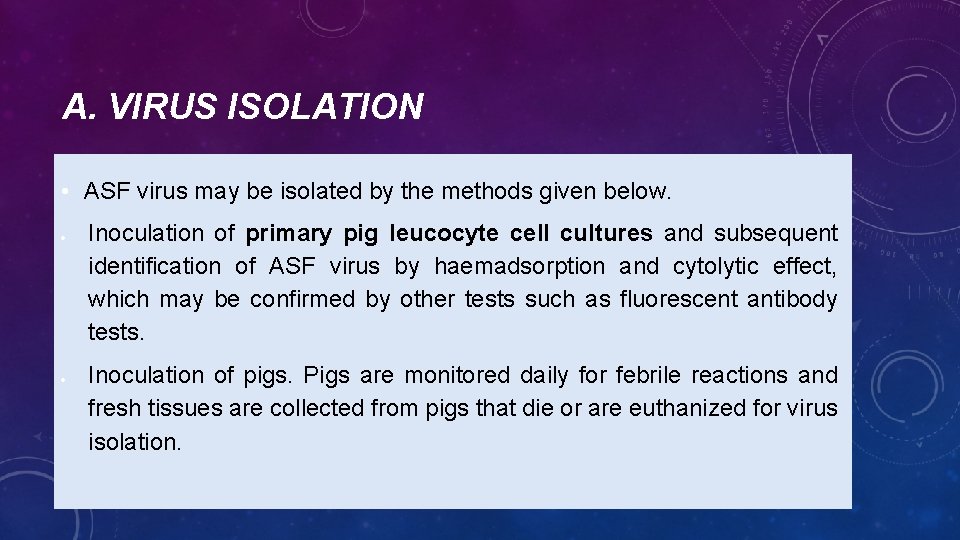 A. VIRUS ISOLATION

• ASF virus may be isolated by the methods given below.

• Inoculation of primary pig leucocyte cell cultures and subsequent identification of ASF virus by haemadsorption and cytolytic effect, which may be confirmed by other tests such as fluorescent antibody tests.

• Inoculation of pigs. Pigs are monitored daily for febrile reactions and fresh tissues are collected from pigs that die or are euthanized for virus isolation.